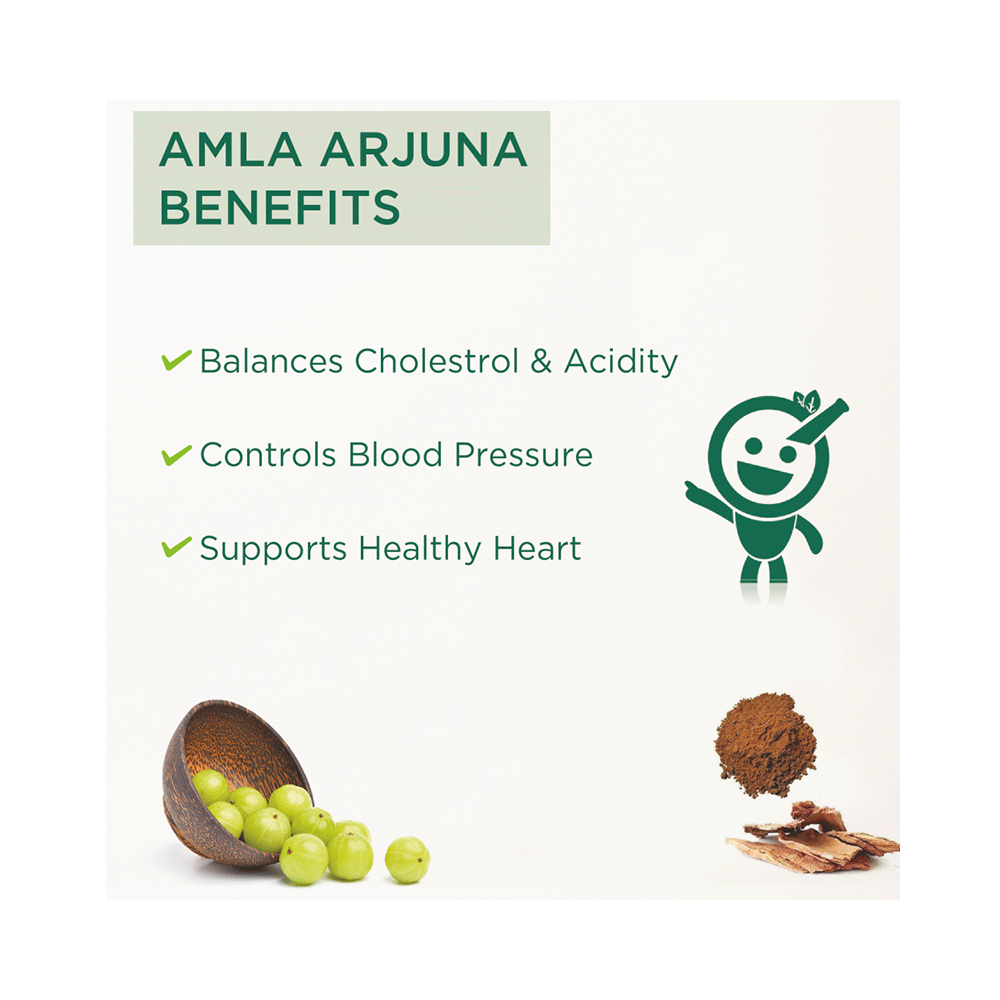 AMLA ARJUNA BENEFITS

✔ Balances Cholestrol & Acidity

✔ Controls Blood Pressure

✔ Supports Healthy Heart